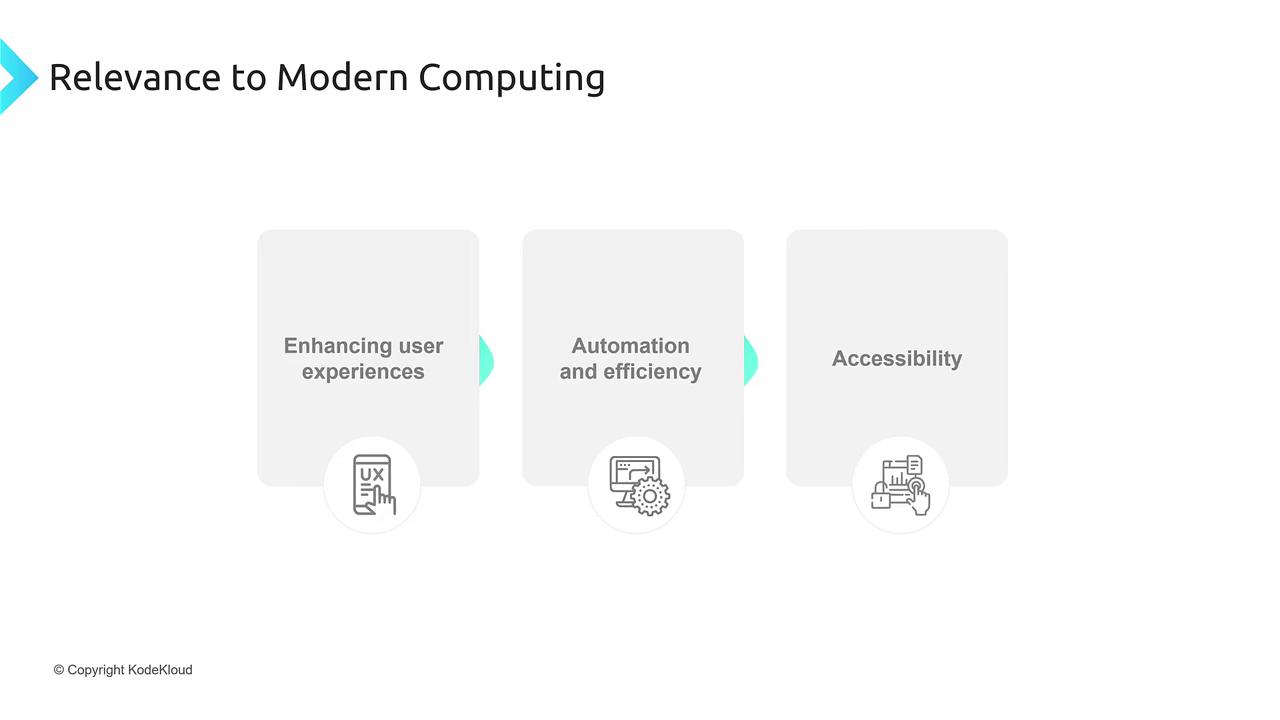 Relevance to Modern Computing

Enhancing user experiences

UX

Automation and efficiency

Accessibility

© Copyright KodeKloud